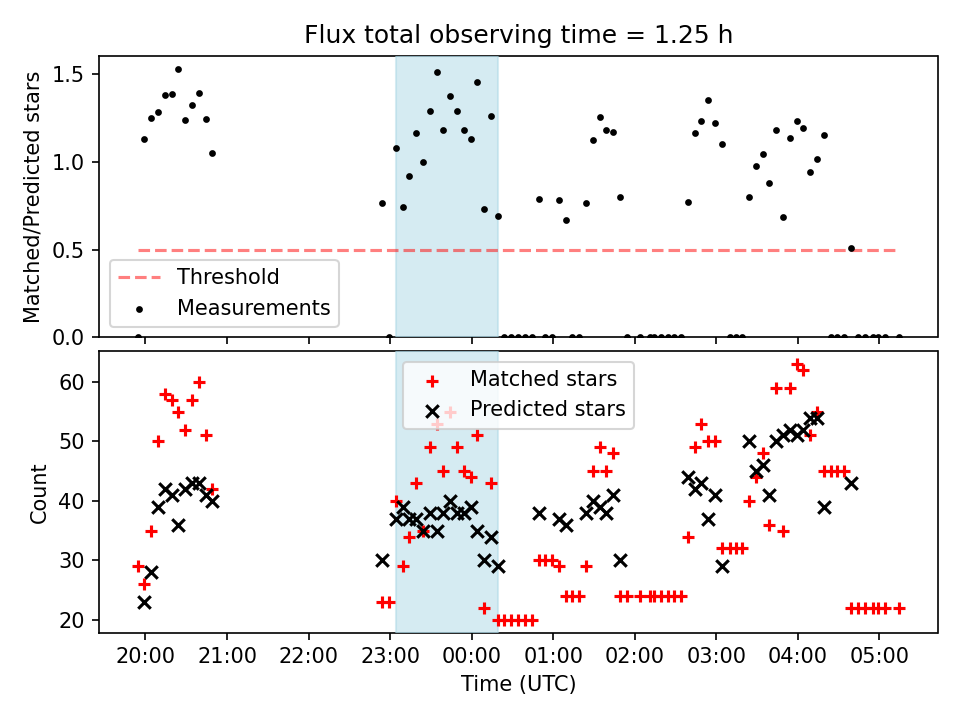 Flux total observing time = 1.25 h

Matched/Predicted stars

1.5
1.0
0.5
0.0

Threshold
Measurements

Count

60
50
40
30
20

Matched stars
Predicted stars

20:00 21:00 22:00 23:00 00:00 01:00 02:00 03:00 04:00 05:00

Time (UTC)